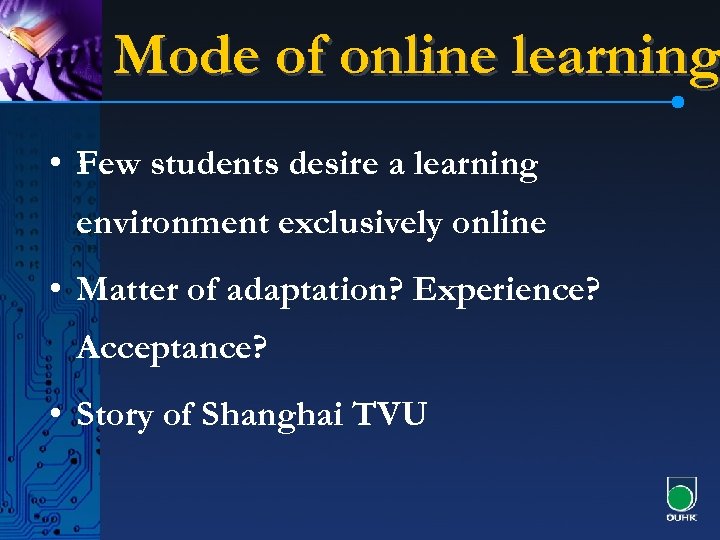 Mode of online learning

• Few students desire a learning environment exclusively online

• Matter of adaptation? Experience? Acceptance?

• Story of Shanghai TVU

OUHK